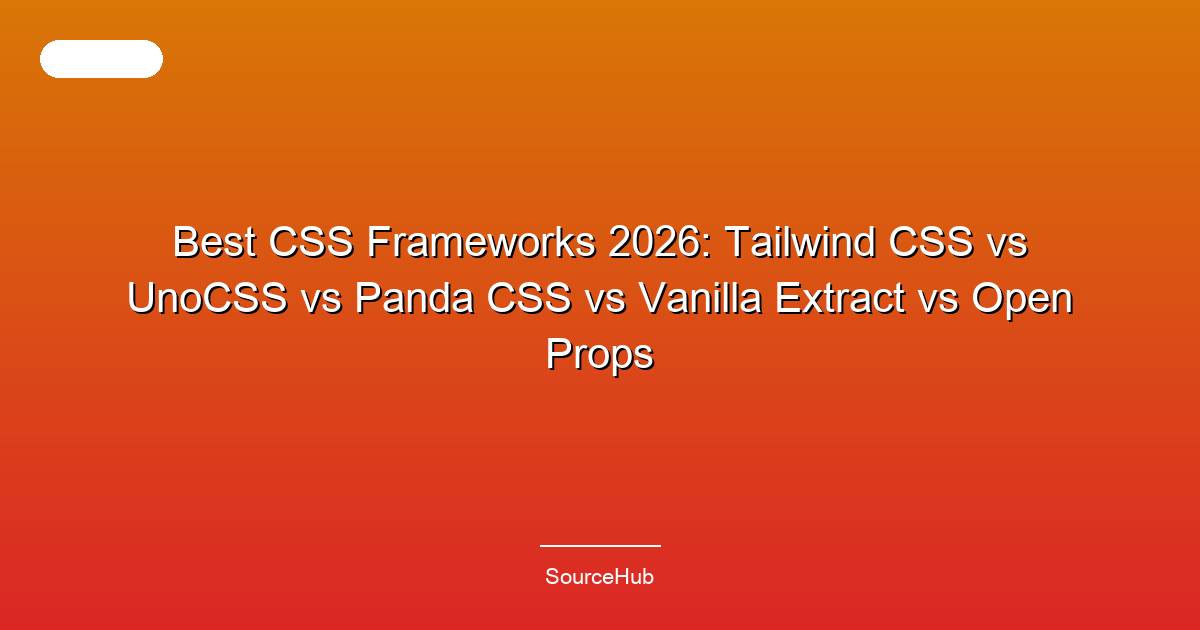 Best CSS Frameworks 2026: Tailwind CSS vs UnoCSS vs Panda CSS vs Vanilla Extract vs Open Props

SourceHub